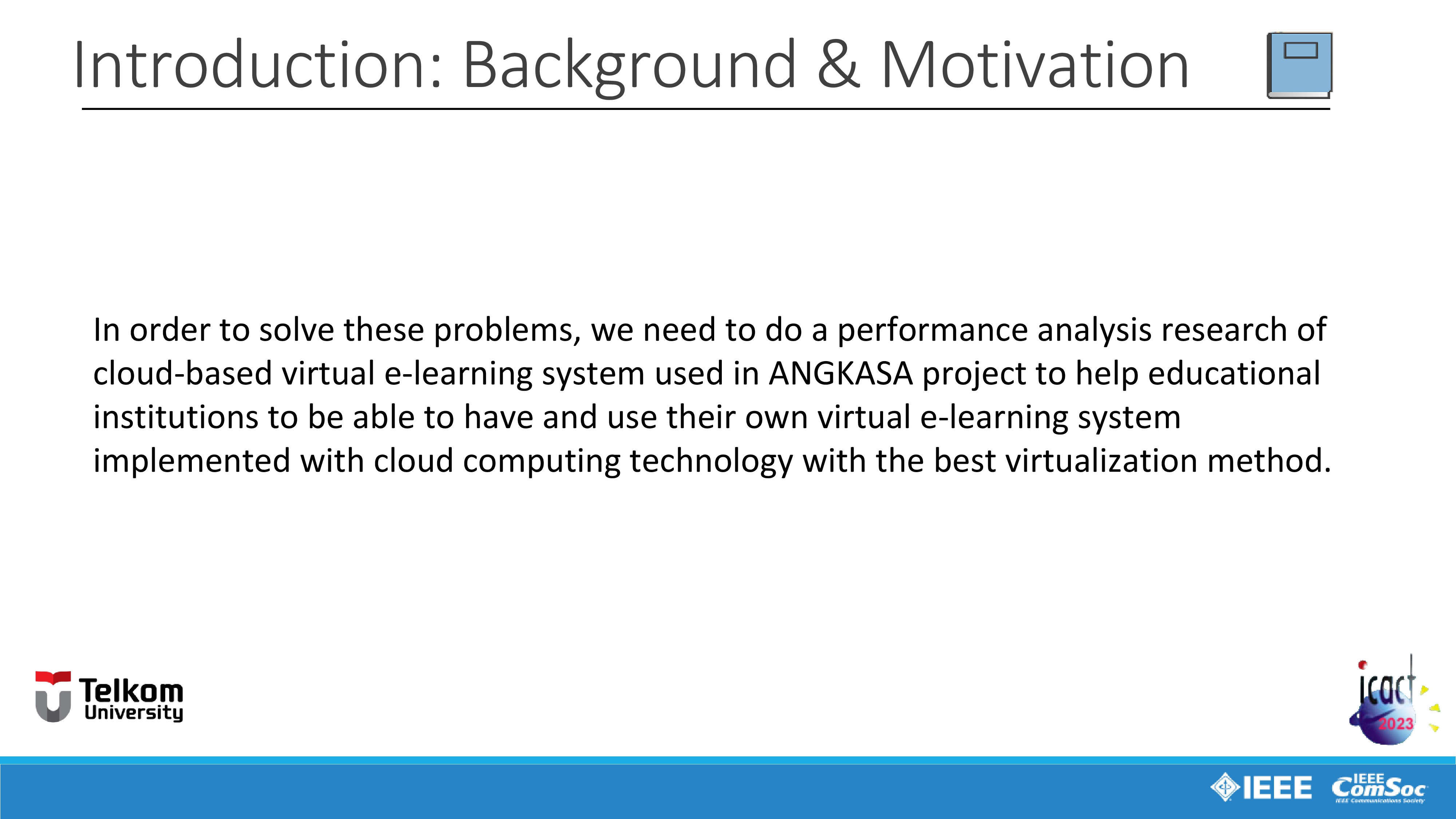 Introduction: Background & Motivation

In order to solve these problems, we need to do a performance analysis research of cloud-based virtual e-learning system used in ANGKASA project to help educational institutions to be able to have and use their own virtual e-learning system implemented with cloud computing technology with the best virtualization method.

Telkom University

icact 2023

IEEE

IEEE ComSoc IEEE Communications Society